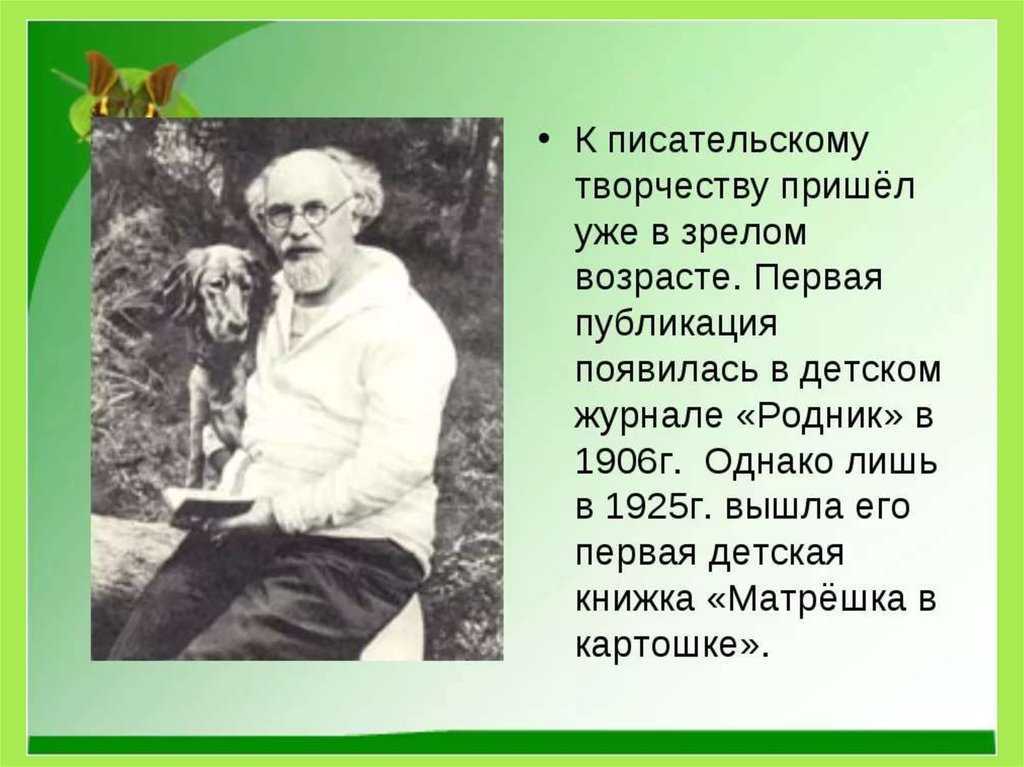 • К писательскому творчеству пришёл уже в зрелом возрасте. Первая публикация появилась в детском журнале «Родник» в 1906г.  Однако лишь в 1925г. вышла его первая детская книжка «Матрёшка в картошке».